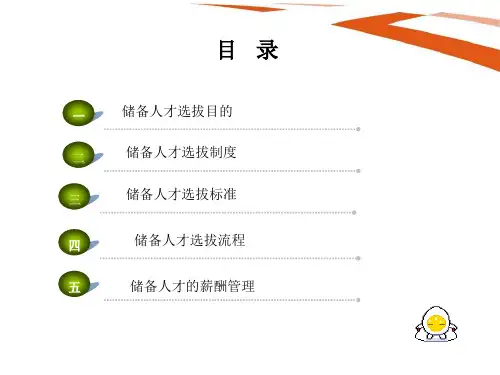 目　录

一　储备人才选拔目的

二　储备人才选拔制度

三　储备人才选拔标准

四　储备人才选拔流程

五　储备人才的薪酬管理